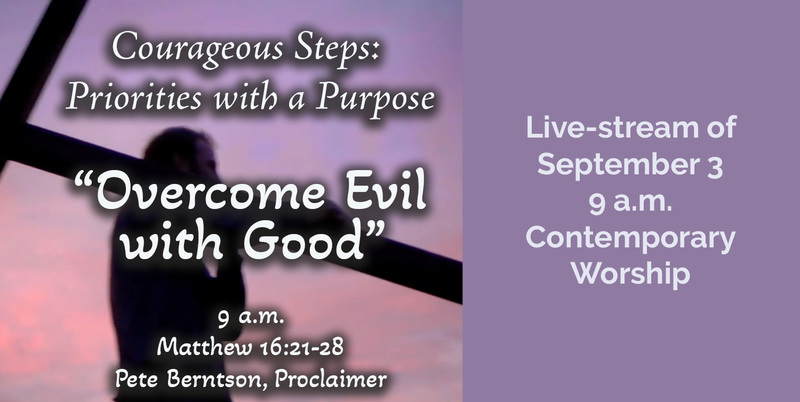 Courageous Steps:
Priorities with a Purpose

"Overcome Evil with Good"

9 a.m.
Matthew 16:21-28
Pete Berntson, Proclaimer

Live-stream of September 3 9 a.m. Contemporary Worship